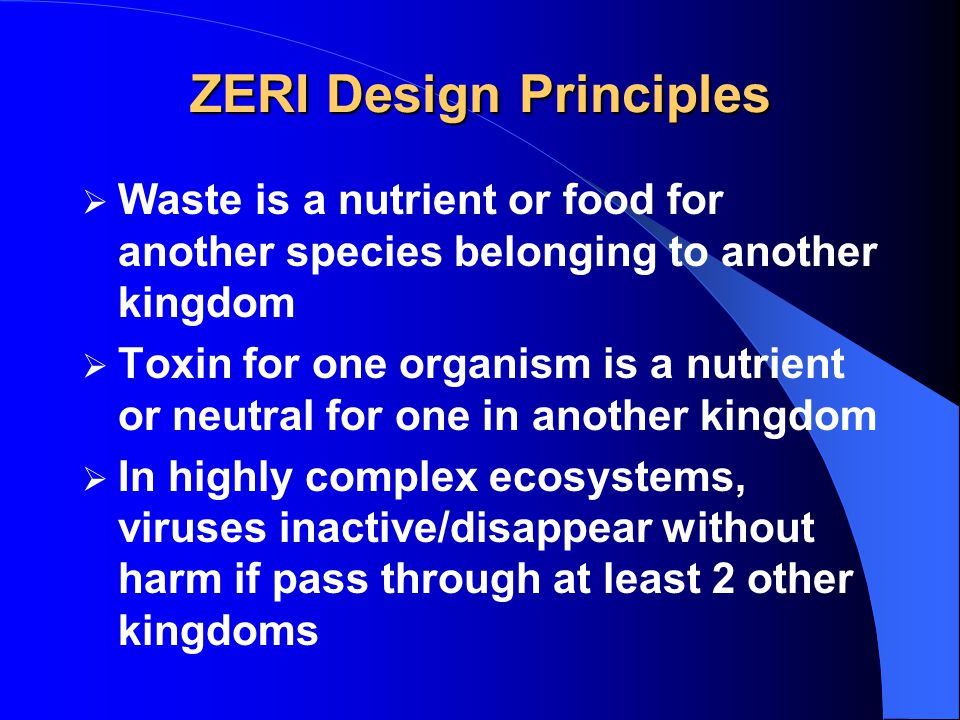 ZERI Design Principles

➢ Waste is a nutrient or food for another species belonging to another kingdom

➢ Toxin for one organism is a nutrient or neutral for one in another kingdom

➢ In highly complex ecosystems, viruses inactive/disappear without harm if pass through at least 2 other kingdoms